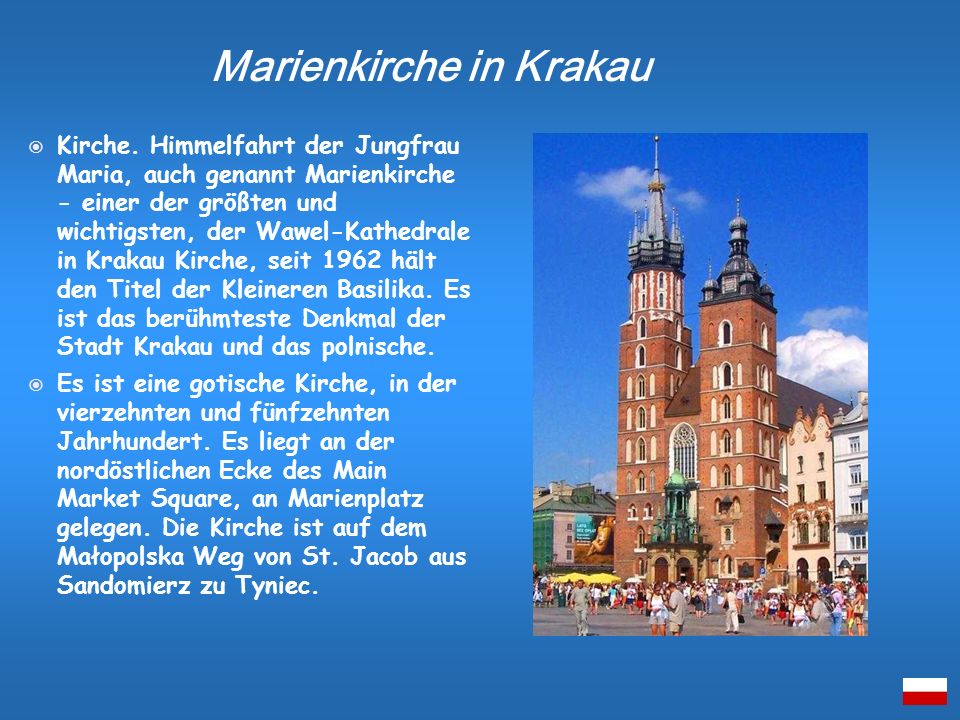 Marienkirche in Krakau

Kirche. Himmelfahrt der Jungfrau Maria, auch genannt Marienkirche - einer der größten und wichtigsten, der Wawel-Kathedrale in Krakau Kirche, seit 1962 hält den Titel der Kleineren Basilika. Es ist das berühmteste Denkmal der Stadt Krakau und das polnische.

Es ist eine gotische Kirche, in der vierzehnten und fünfzehnten Jahrhundert. Es liegt an der nordöstlichen Ecke des Main Market Square, an Marienplatz gelegen. Die Kirche ist auf dem Małopolska Weg von St. Jacob aus Sandomierz zu Tyniec.